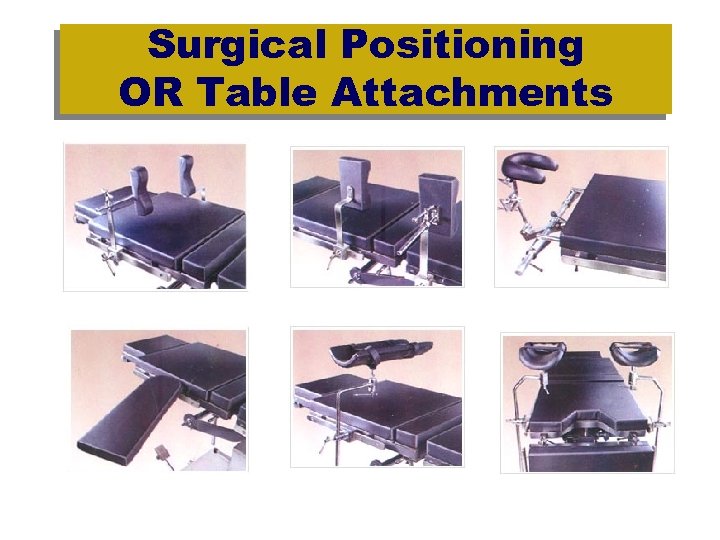 Surgical Positioning
OR Table Attachments